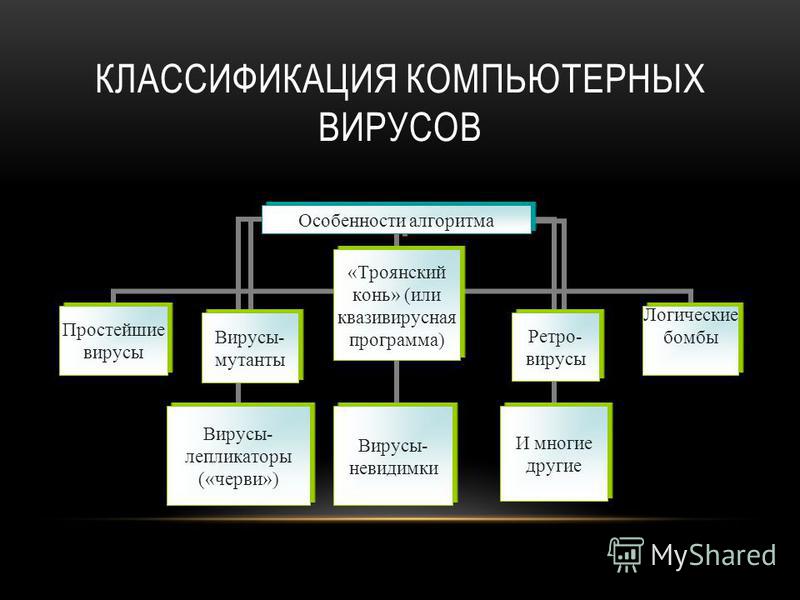 КЛАССИФИКАЦИЯ КОМПЬЮТЕРНЫХ ВИРУСОВ

Особенности алгоритма

Простейшие вирусы

Вирусы-мутанты

«Троянский конь» (или квазивирусная программа)

Ретро-вирусы

Логические бомбы

Вирусы-лепликаторы («черви»)

Вирусы-невидимки

И многие другие

MyShared